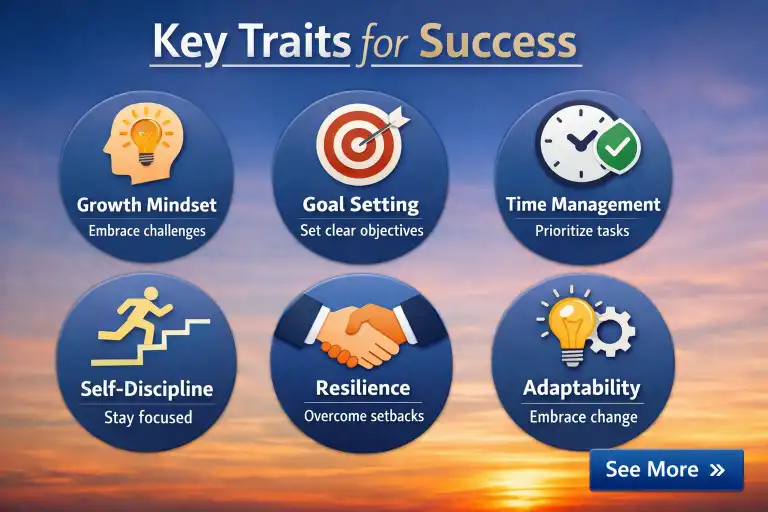 Key Traits for Success

Growth Mindset
Embrace challenges

Goal Setting
Set clear objectives

Time Management
Prioritize tasks

Self-Discipline
Stay focused

Resilience
Overcome setbacks

Adaptability
Embrace change

See More »